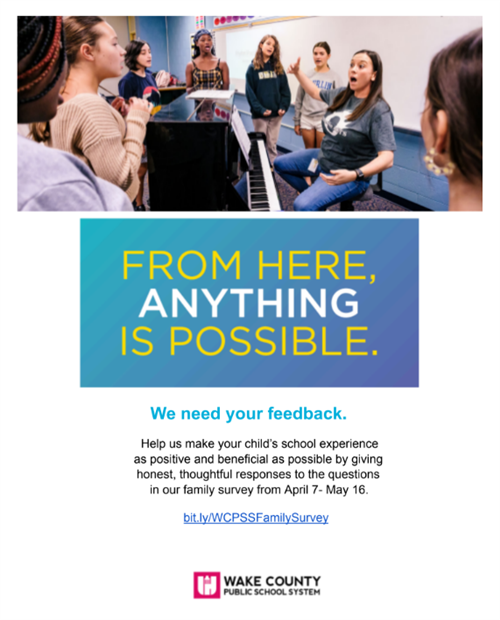 FROM HERE, ANYTHING IS POSSIBLE.

We need your feedback.

Help us make your child's school experience as positive and beneficial as possible by giving honest, thoughtful responses to the questions in our family survey from April 7- May 16.

bit.ly/WCPSSFamilySurvey

WAKE COUNTY PUBLIC SCHOOL SYSTEM